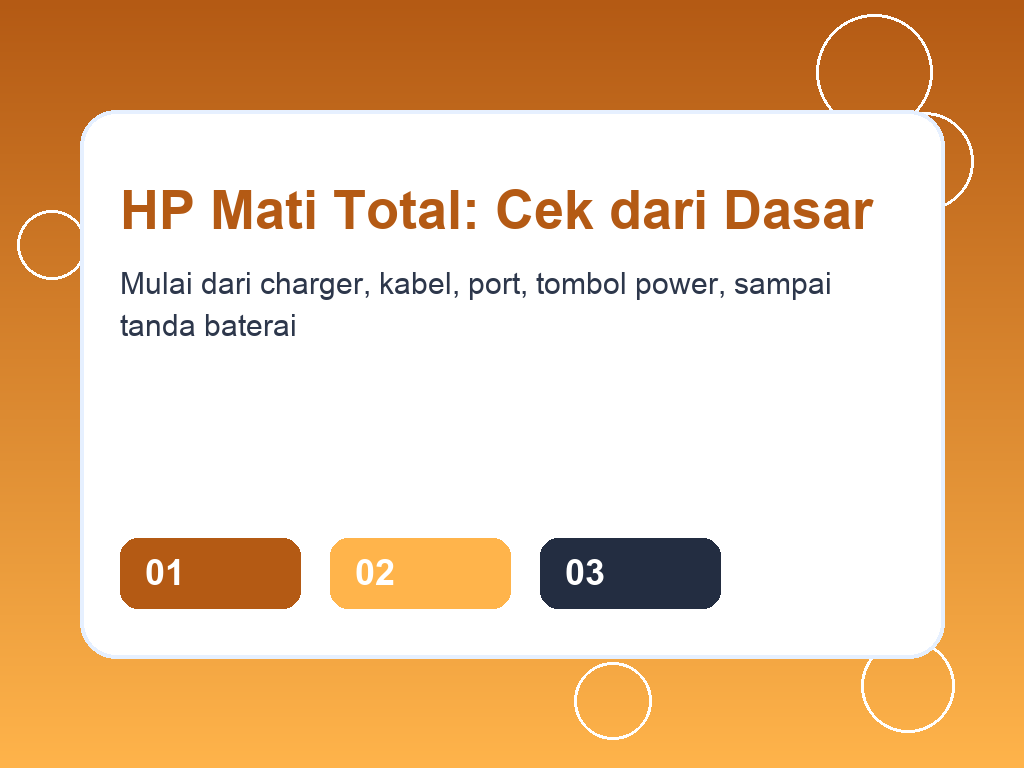 HP Mati Total: Cek dari Dasar

Mulai dari charger, kabel, port, tombol power, sampai tanda baterai

01

02

03